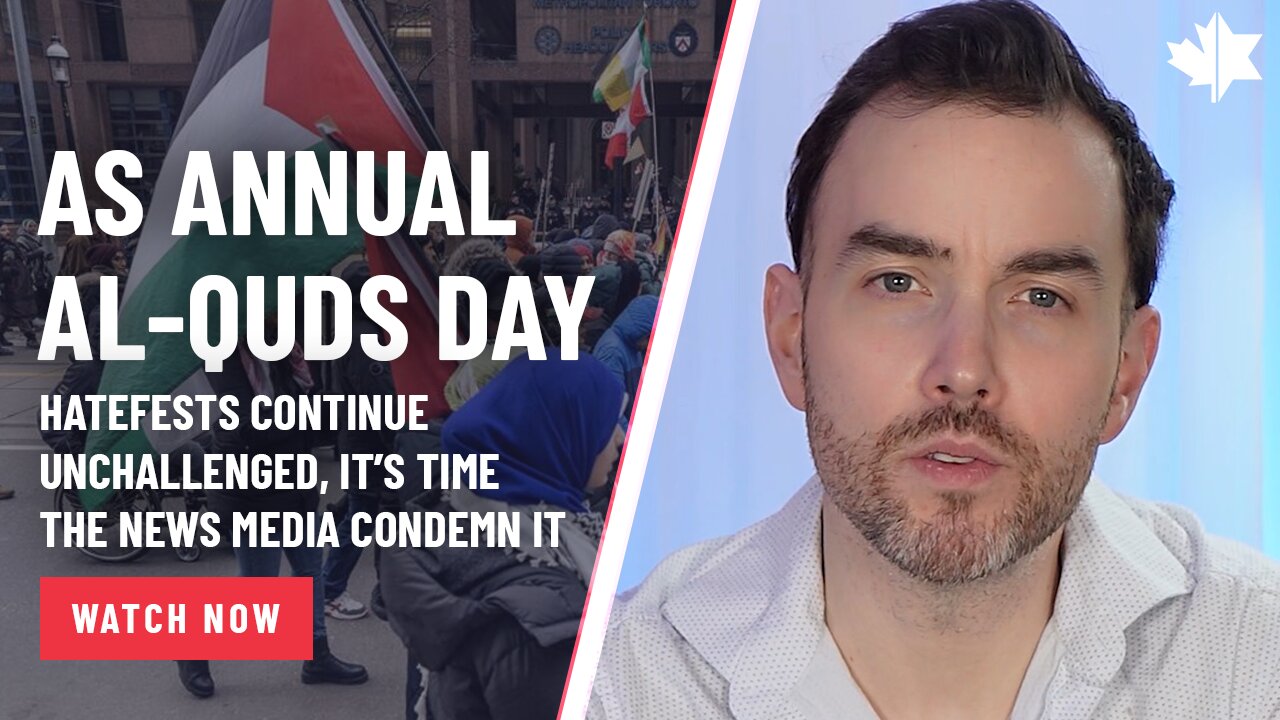 AS ANNUAL AL-QUDS DAY

HATEFESTS CONTINUE UNCHALLENGED, IT'S TIME THE NEWS MEDIA CONDEMN IT

WATCH NOW